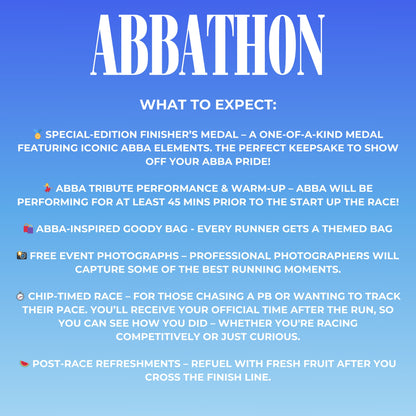 ABBATHON

WHAT TO EXPECT:

🏅 SPECIAL-EDITION FINISHER'S MEDAL – A ONE-OF-A-KIND MEDAL FEATURING ICONIC ABBA ELEMENTS. THE PERFECT KEEPSAKE TO SHOW OFF YOUR ABBA PRIDE!

💃 ABBA TRIBUTE PERFORMANCE & WARM-UP – ABBA WILL BE PERFORMING FOR AT LEAST 45 MINS PRIOR TO THE START UP THE RACE!

🛍️ ABBA-INSPIRED GOODY BAG - EVERY RUNNER GETS A THEMED BAG

📸 FREE EVENT PHOTOGRAPHS – PROFESSIONAL PHOTOGRAPHERS WILL CAPTURE SOME OF THE BEST RUNNING MOMENTS.

⏱️ CHIP-TIMED RACE – FOR THOSE CHASING A PB OR WANTING TO TRACK THEIR PACE. YOU'LL RECEIVE YOUR OFFICIAL TIME AFTER THE RUN, SO YOU CAN SEE HOW YOU DID – WHETHER YOU'RE RACING COMPETITIVELY OR JUST CURIOUS.

🍉 POST-RACE REFRESHMENTS – REFUEL WITH FRESH FRUIT AFTER YOU CROSS THE FINISH LINE.